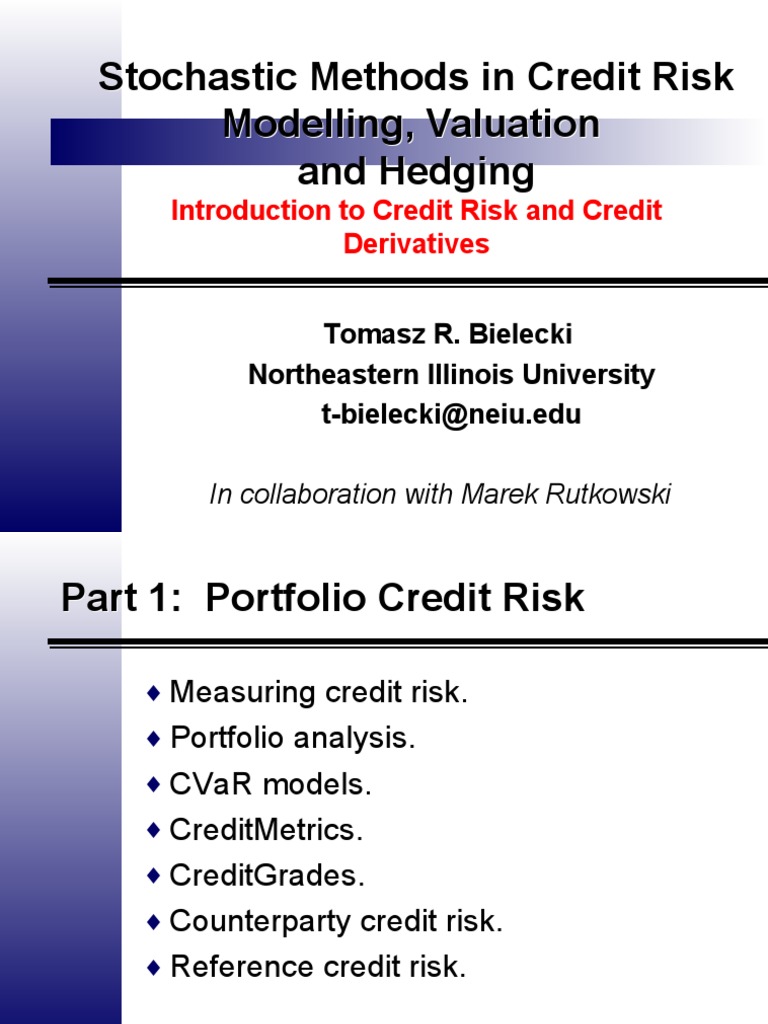 Stochastic Methods in Credit Risk Modelling, Valuation and Hedging

Introduction to Credit Risk and Credit Derivatives

Tomasz R. Bielecki
Northeastern Illinois University
t-bielecki@neiu.edu

In collaboration with Marek Rutkowski

Part 1: Portfolio Credit Risk

♦ Measuring credit risk.
♦ Portfolio analysis.
♦ CVaR models.
♦ CreditMetrics.
♦ CreditGrades.
♦ Counterparty credit risk.
♦ Reference credit risk.